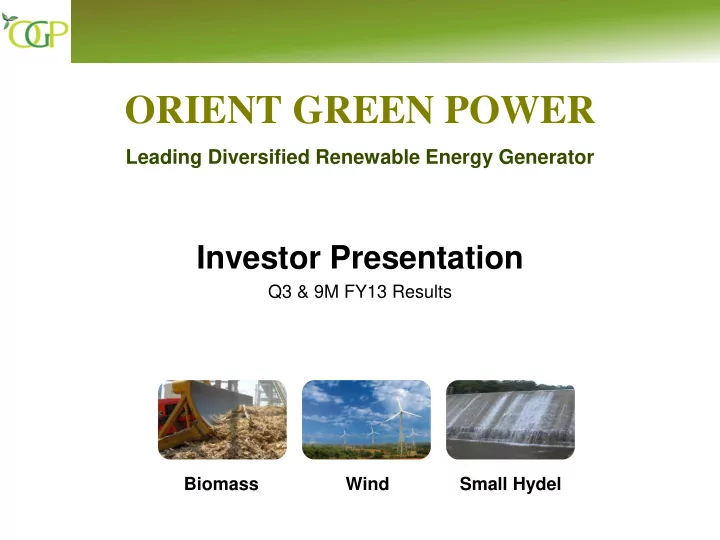 OGP

ORIENT GREEN POWER

Leading Diversified Renewable Energy Generator

Investor Presentation

Q3 & 9M FY13 Results

Biomass

Wind

Small Hydel